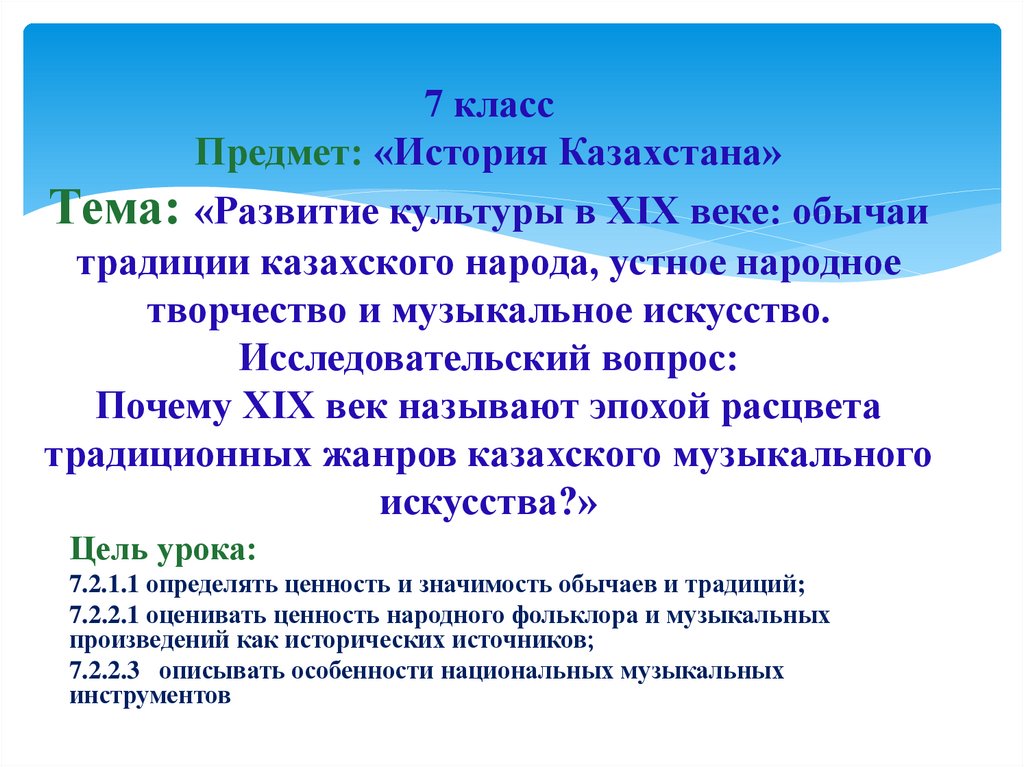 7 класс
Предмет: «История Казахстана»
Тема: «Развитие культуры в XIX веке: обычаи традиции казахского народа, устное народное творчество и музыкальное искусство.
Исследовательский вопрос:
Почему XIX век называют эпохой расцвета традиционных жанров казахского музыкального искусства?»

Цель урока:
7.2.1.1 определять ценность и значимость обычаев и традиций;
7.2.2.1 оценивать ценность народного фольклора и музыкальных произведений как исторических источников;
7.2.2.3 описывать особенности национальных музыкальных инструментов